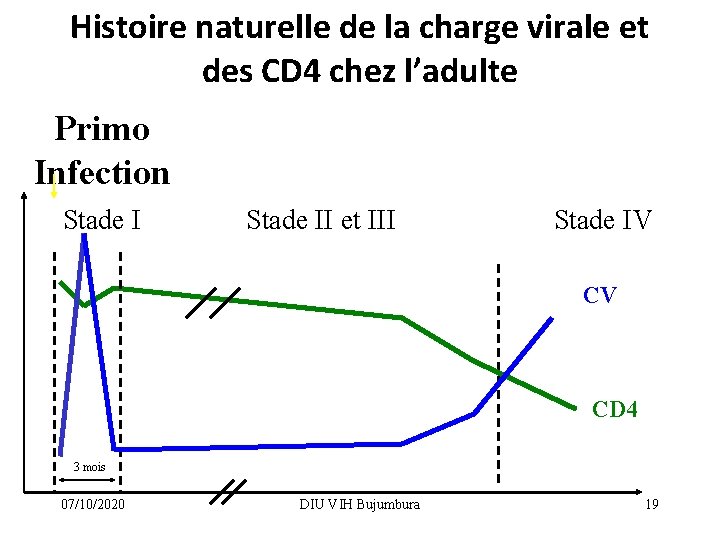 Histoire naturelle de la charge virale et des CD4 chez l’adulte

Primo Infection

Stade I

Stade II et III

Stade IV

CV

CD4

3 mois

07/10/2020

DIU VIH Bujumbura

19